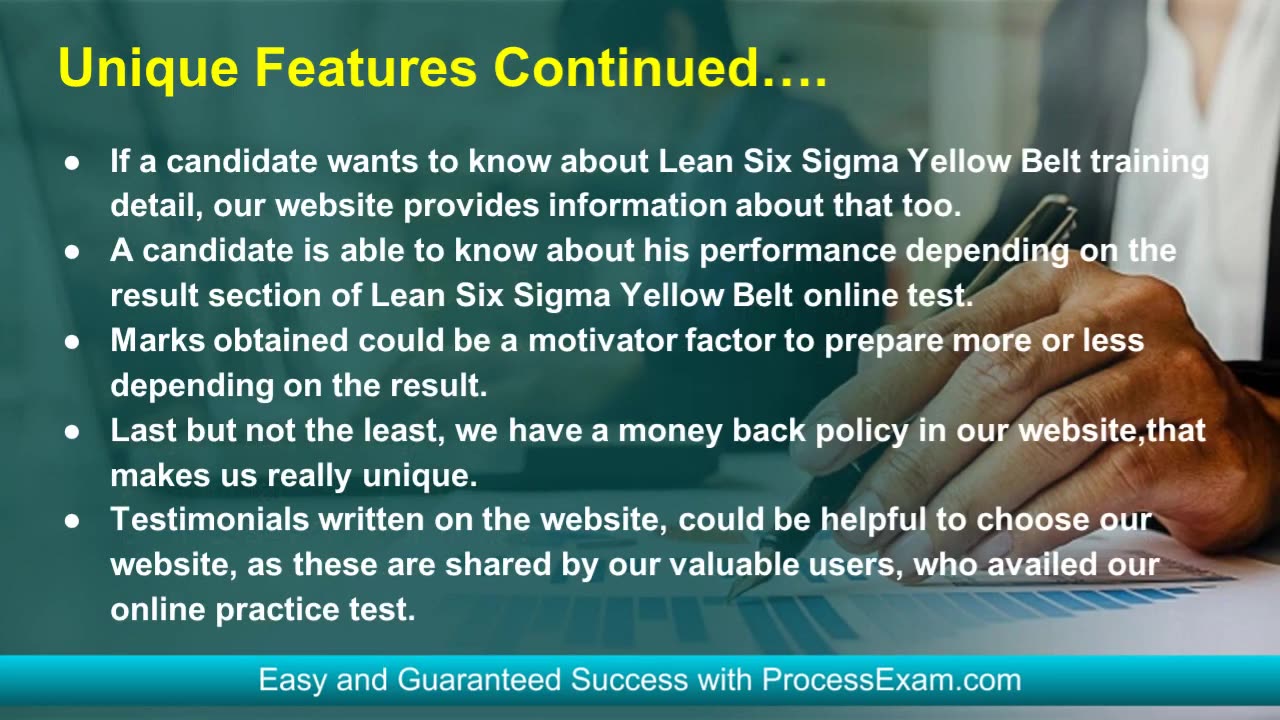 Unique Features Continued….

● If a candidate wants to know about Lean Six Sigma Yellow Belt training detail, our website provides information about that too.
● A candidate is able to know about his performance depending on the result section of Lean Six Sigma Yellow Belt online test.
● Marks obtained could be a motivator factor to prepare more or less depending on the result.
● Last but not the least, we have a money back policy in our website,that makes us really unique.
● Testimonials written on the website, could be helpful to choose our website, as these are shared by our valuable users, who availed our online practice test.

Easy and Guaranteed Success with ProcessExam.com